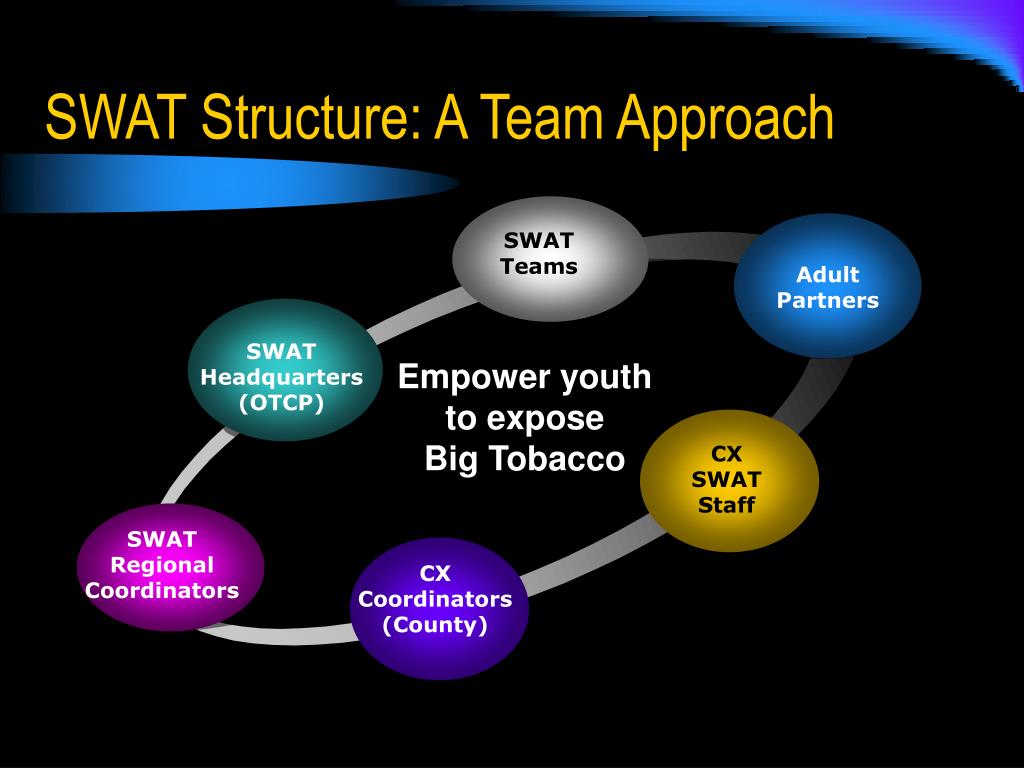 SWAT Structure: A Team Approach

SWAT Teams

Adult Partners

SWAT Headquarters (OTCP)

Empower youth to expose Big Tobacco

CX SWAT Staff

SWAT Regional Coordinators

CX Coordinators (County)